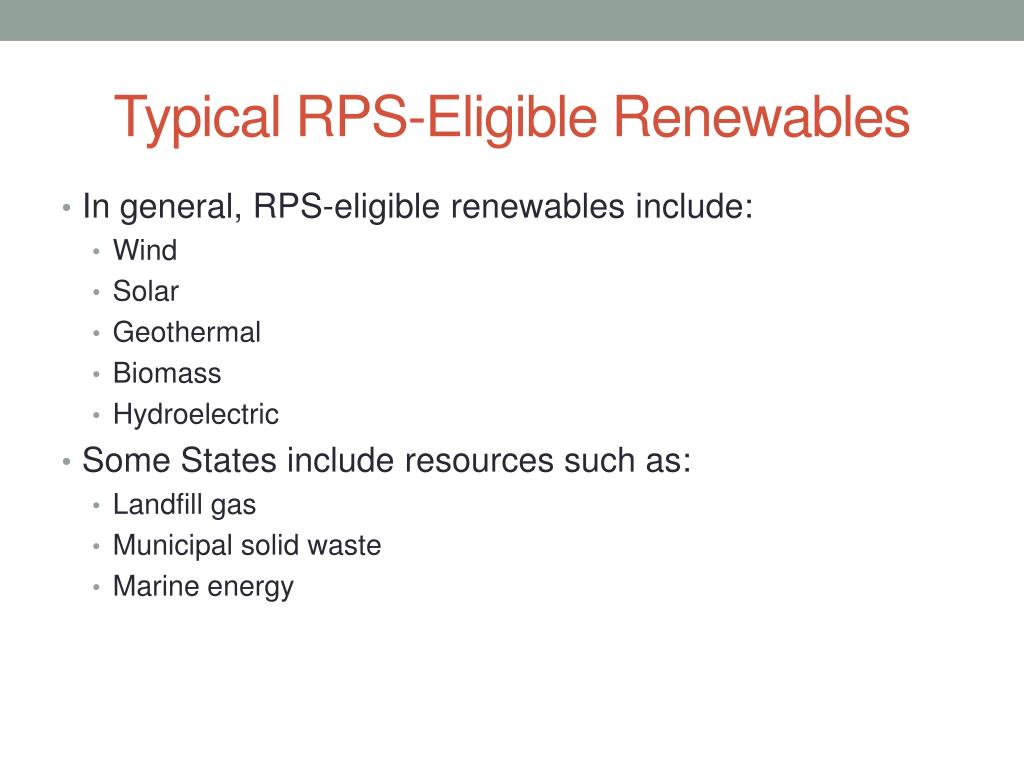 Typical RPS-Eligible Renewables

• In general, RPS-eligible renewables include:
  • Wind
  • Solar
  • Geothermal
  • Biomass
  • Hydroelectric
• Some States include resources such as:
  • Landfill gas
  • Municipal solid waste
  • Marine energy